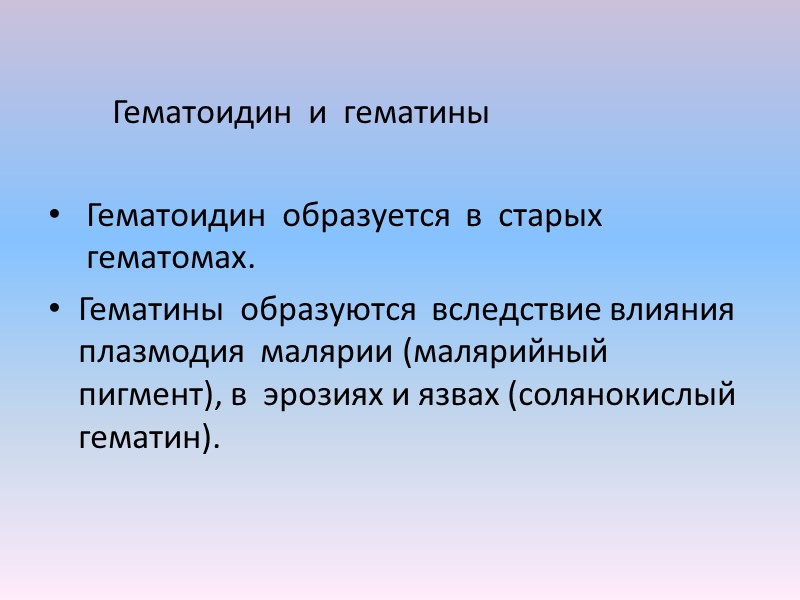 Гематоидин и гематины

• Гематоидин образуется в старых гематомах.

• Гематины образуются вследствие влияния плазмодия малярии (малярийный пигмент), в эрозиях и язвах (солянокислый гематин).